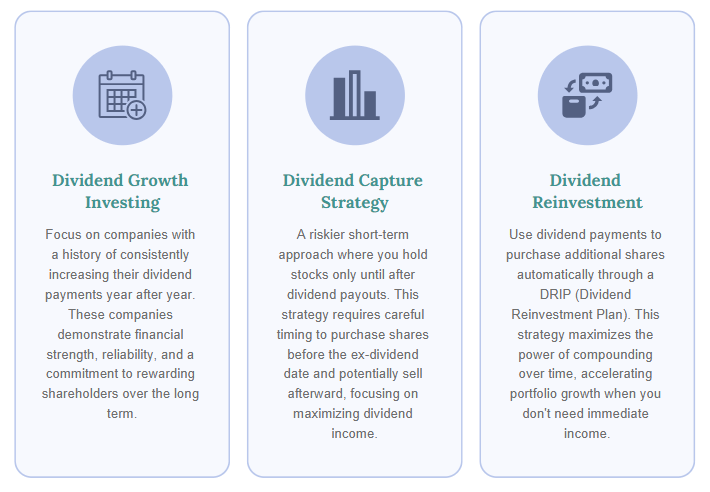 Dividend Growth Investing

Focus on companies with a history of consistently increasing their dividend payments year after year. These companies demonstrate financial strength, reliability, and a commitment to rewarding shareholders over the long term.

Dividend Capture Strategy

A riskier short-term approach where you hold stocks only until after dividend payouts. This strategy requires careful timing to purchase shares before the ex-dividend date and potentially sell afterward, focusing on maximizing dividend income.

Dividend Reinvestment

Use dividend payments to purchase additional shares automatically through a DRIP (Dividend Reinvestment Plan). This strategy maximizes the power of compounding over time, accelerating portfolio growth when you don't need immediate income.